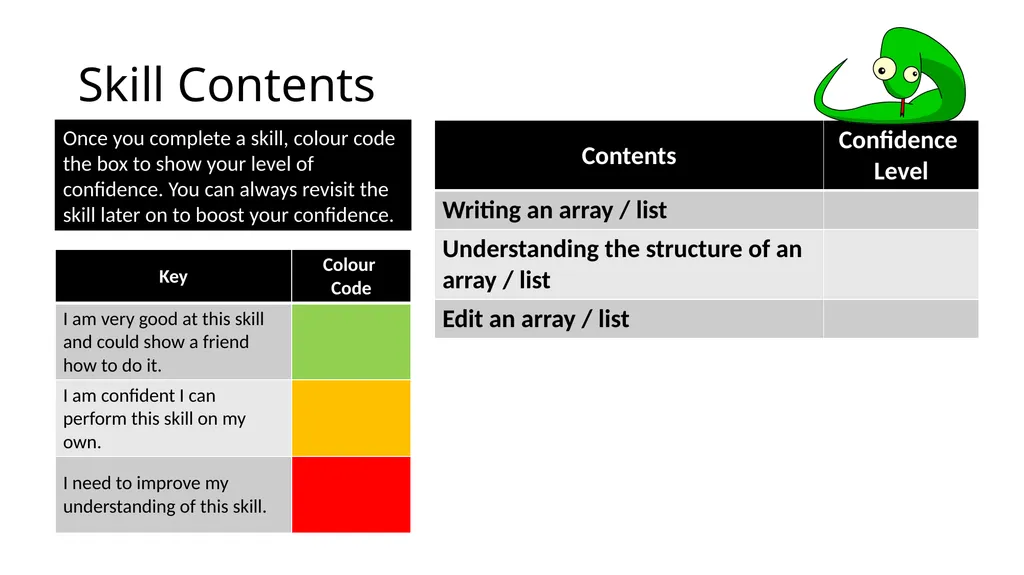 Skill Contents

Once you complete a skill, colour code the box to show your level of confidence. You can always revisit the skill later on to boost your confidence.

| Key | Colour Code |
|---|---|
| I am very good at this skill and could show a friend how to do it. | |
| I am confident I can perform this skill on my own. | |
| I need to improve my understanding of this skill. | |

| Contents | Confidence Level |
|---|---|
| Writing an array / list | |
| Understanding the structure of an array / list | |
| Edit an array / list | |